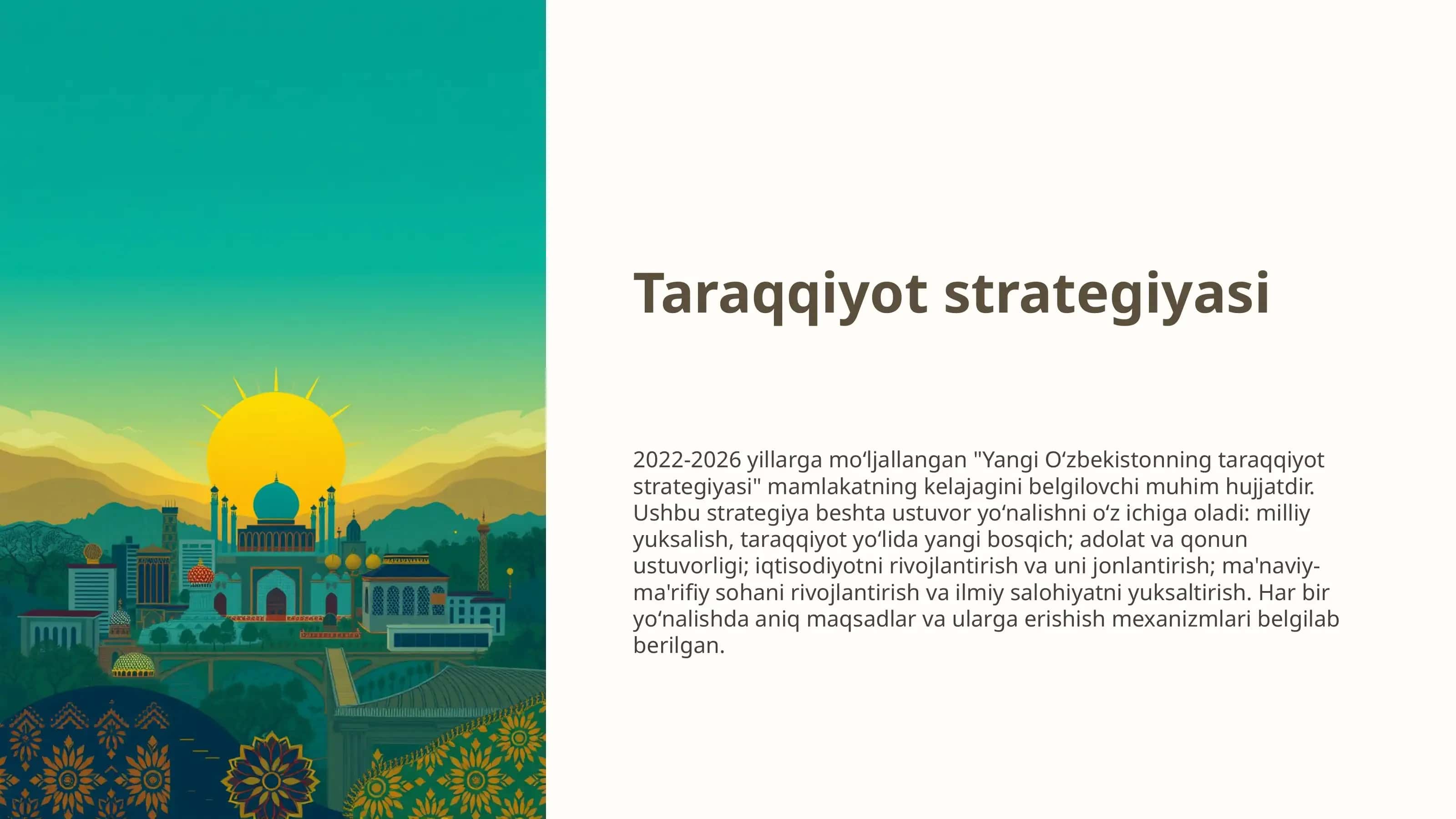 Taraqqiyot strategiyasi

2022-2026 yillarga mo‘ljallangan "Yangi O‘zbekistonning taraqqiyot strategiyasi" mamlakatning kelajagini belgilovchi muhim hujjatdir. Ushbu strategiya beshta ustuvor yo‘nalishni o‘z ichiga oladi: milliy yuksalish, taraqqiyot yo‘lida yangi bosqich; adolat va qonun ustuvorligi; iqtisodiyotni rivojlantirish va uni jonlantirish; ma'naviy-ma'rifiy sohani rivojlantirish va ilmiy salohiyatni yuksaltirish. Har bir yo‘nalishda aniq maqsadlar va ularga erishish mexanizmlari belgilab berilgan.